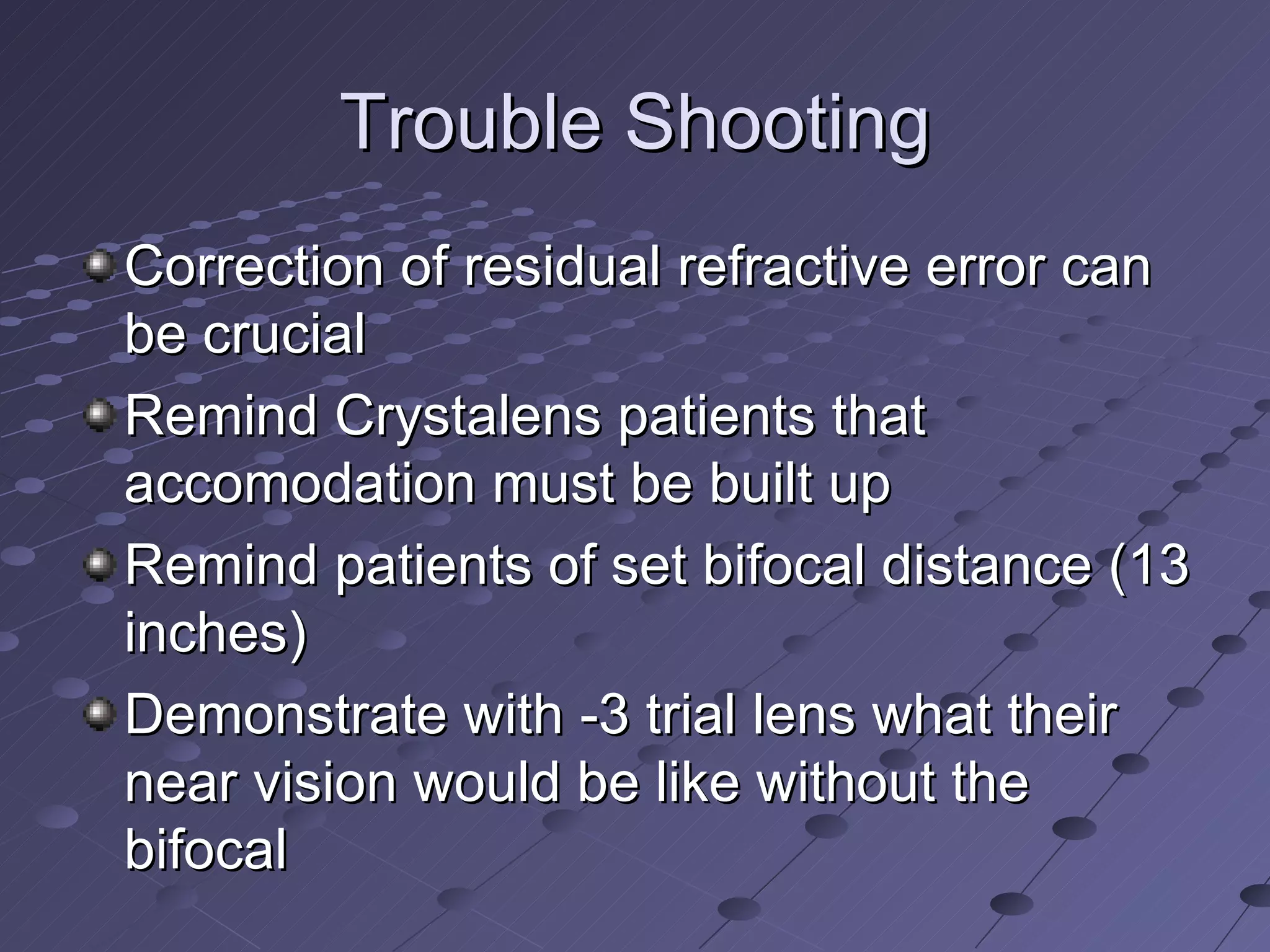 Trouble Shooting

Correction of residual refractive error can be crucial

Remind Crystalens patients that accomodation must be built up

Remind patients of set bifocal distance (13 inches)

Demonstrate with -3 trial lens what their near vision would be like without the bifocal